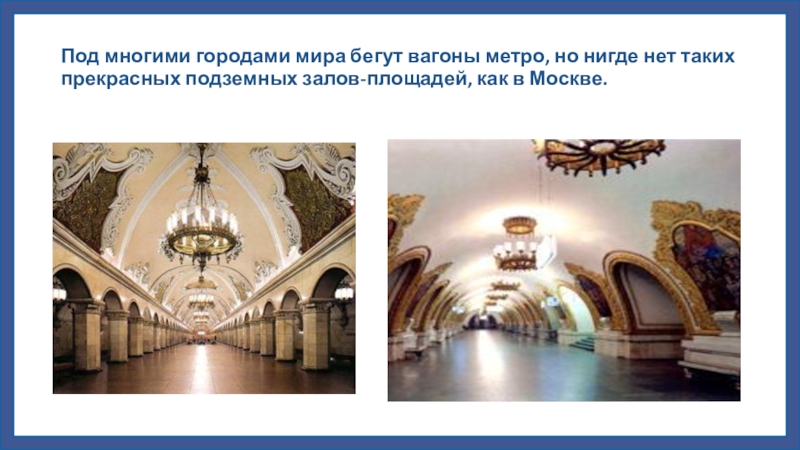 Под многими городами мира бегут вагоны метро, но нигде нет таких прекрасных подземных залов-площадей, как в Москве.